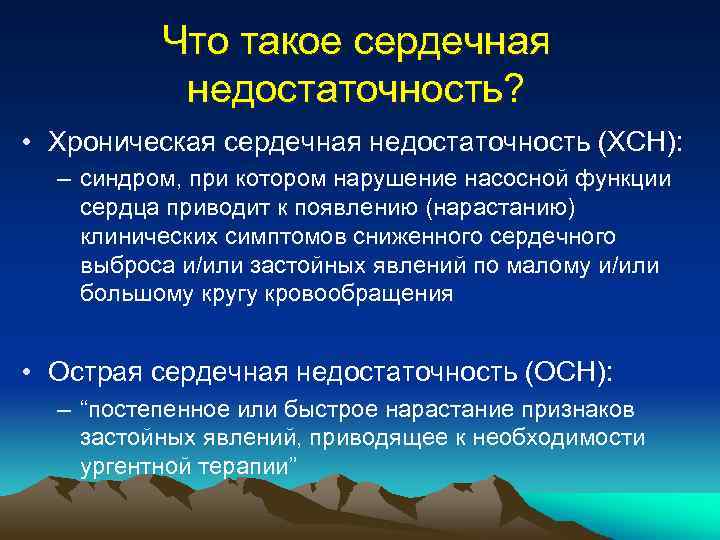 Что такое сердечная недостаточность?

• Хроническая сердечная недостаточность (ХСН):

– синдром, при котором нарушение насосной функции сердца приводит к появлению (нарастанию) клинических симптомов сниженного сердечного выброса и/или застойных явлений по малому и/или большому кругу кровообращения

• Острая сердечная недостаточность (ОСН):

– “постепенное или быстрое нарастание признаков застойных явлений, приводящее к необходимости ургентной терапии”